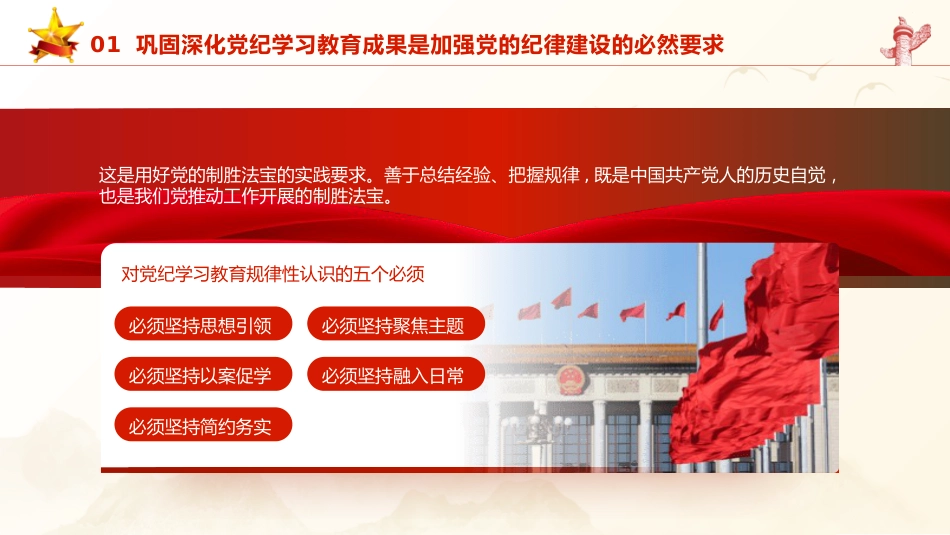 01 巩固深化党纪学习教育成果是加强党的纪律建设的必然要求

这是用好党的制胜法宝的实践要求。善于总结经验、把握规律，既是中国共产党人的历史自觉，也是我们党推动工作开展的制胜法宝。

对党纪学习教育规律性认识的五个必须

必须坚持思想引领

必须坚持聚焦主题

必须坚持以案促学

必须坚持融入日常

必须坚持简约务实